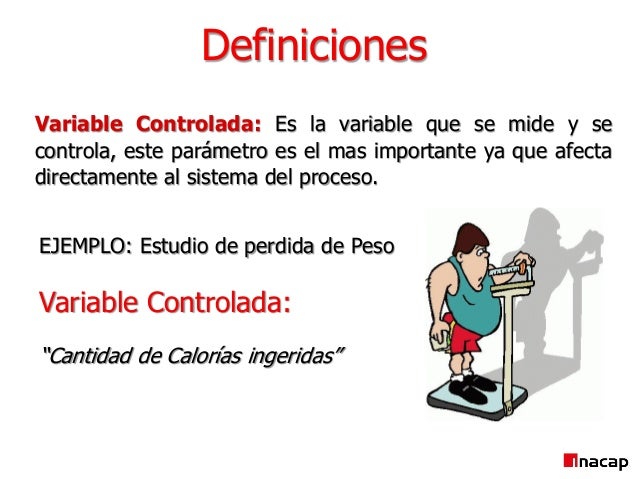 Definiciones

Variable Controlada: Es la variable que se mide y se controla, este parámetro es el mas importante ya que afecta directamente al sistema del proceso.

EJEMPLO: Estudio de perdida de Peso

Variable Controlada:

"Cantidad de Calorías ingeridas"

inacap